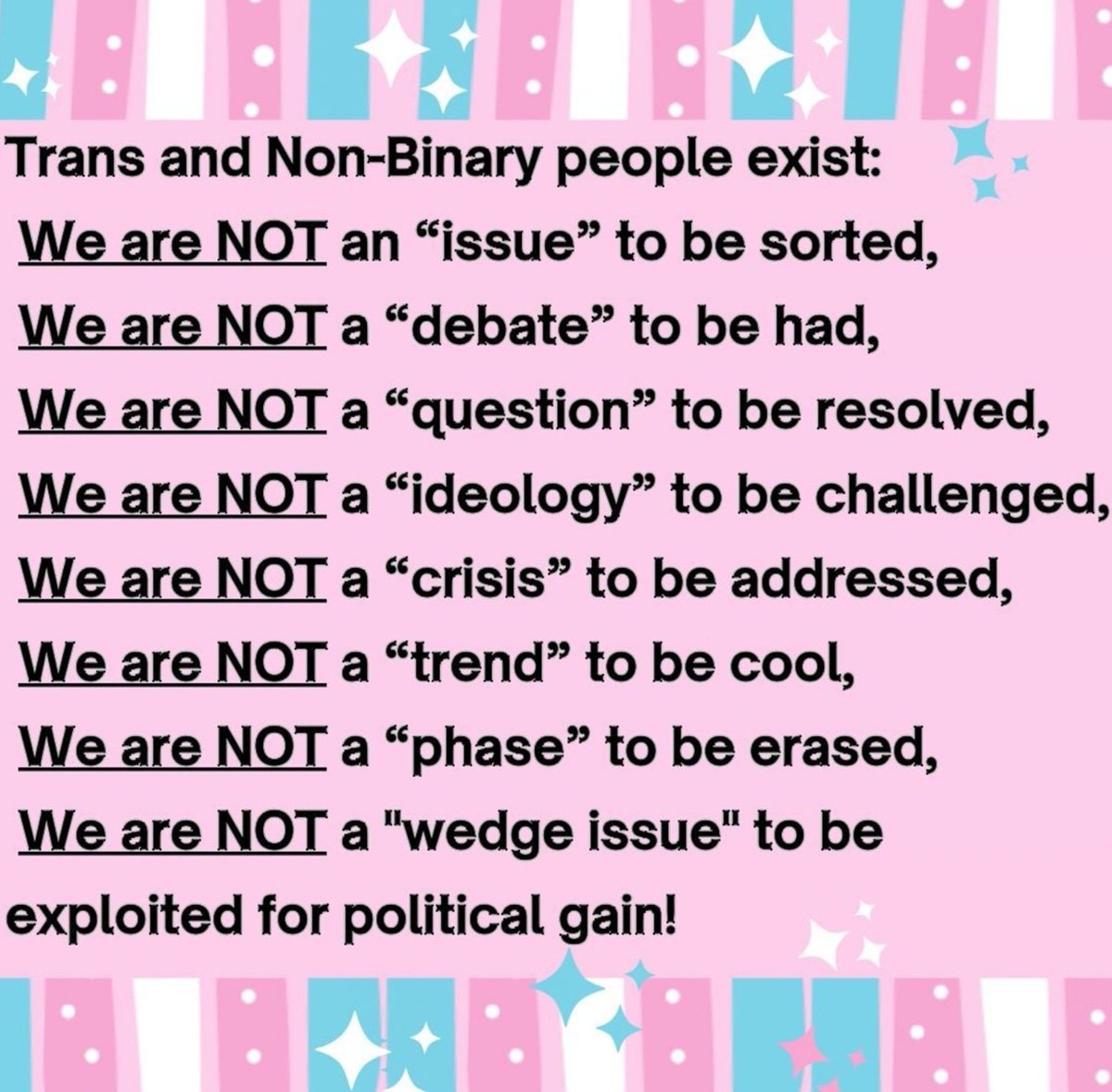 Trans and Non-Binary people exist:
We are NOT an “issue” to be sorted,
We are NOT a “debate” to be had,
We are NOT a “question” to be resolved,
We are NOT a “ideology” to be challenged,
We are NOT a “crisis” to be addressed,
We are NOT a “trend” to be cool,
We are NOT a “phase” to be erased,
We are NOT a "wedge issue" to be exploited for political gain!